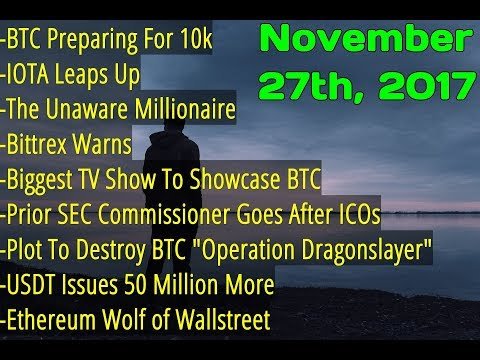 -BTC Preparing For 10k
-IOTA Leaps Up
-The Unaware Millionaire
-Bittrex Warns
-Biggest TV Show To Showcase BTC
-Prior SEC Commissioner Goes After ICOs
-Plot To Destroy BTC "Operation Dragonslayer"
-USDT Issues 50 Million More
-Ethereum Wolf of Wallstreet

November 27th, 2017